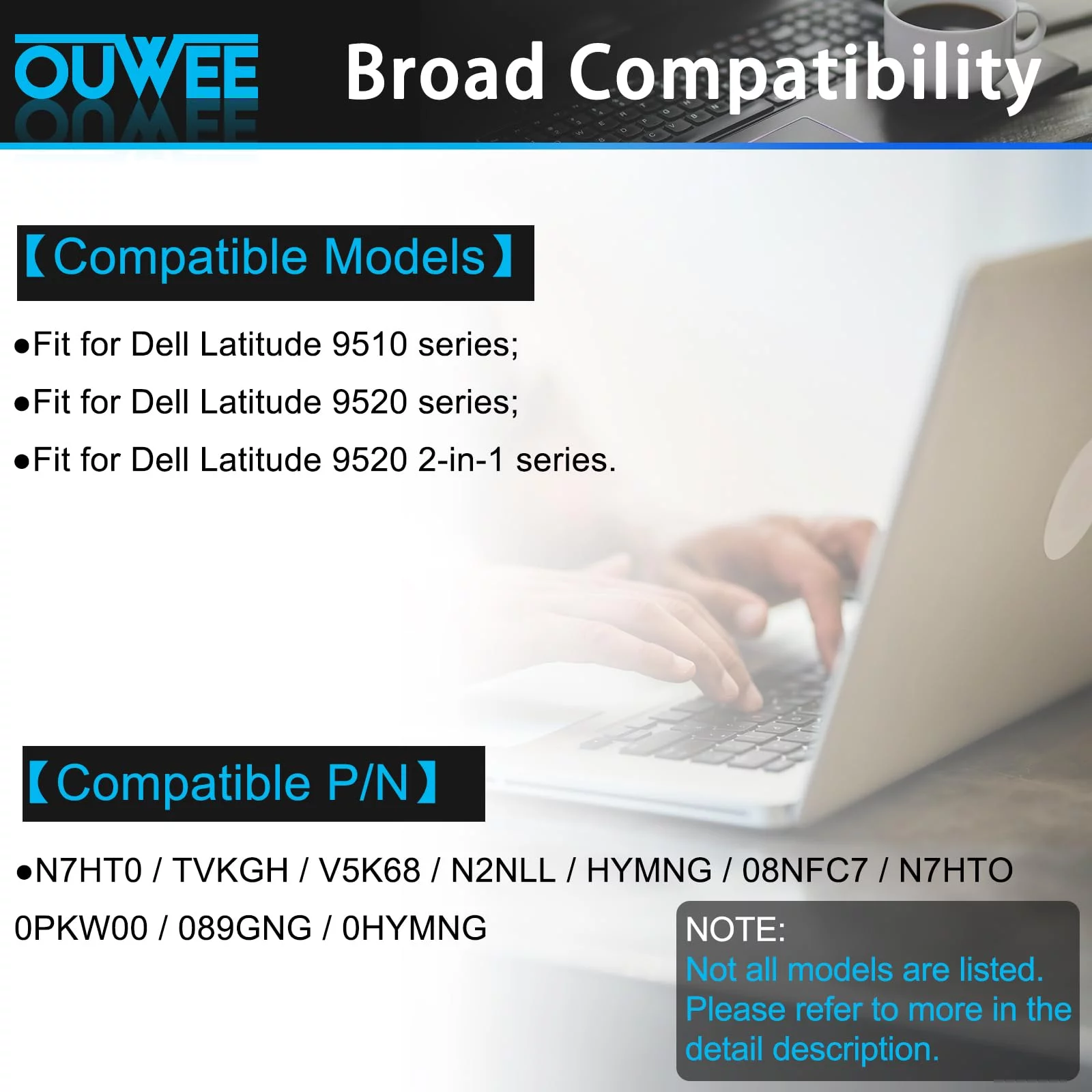 OUWEE

Broad Compatibility

【Compatible Models】

●Fit for Dell Latitude 9510 series;

●Fit for Dell Latitude 9520 series;

●Fit for Dell Latitude 9520 2-in-1 series.

【Compatible P/N】

●N7HT0 / TVKGH / V5K68 / N2NLL / HYMNG / 08NFC7 / N7HTO 0PKW00 / 089GNG / 0HYMNG

NOTE:
Not all models are listed. Please refer to more in the detail description.